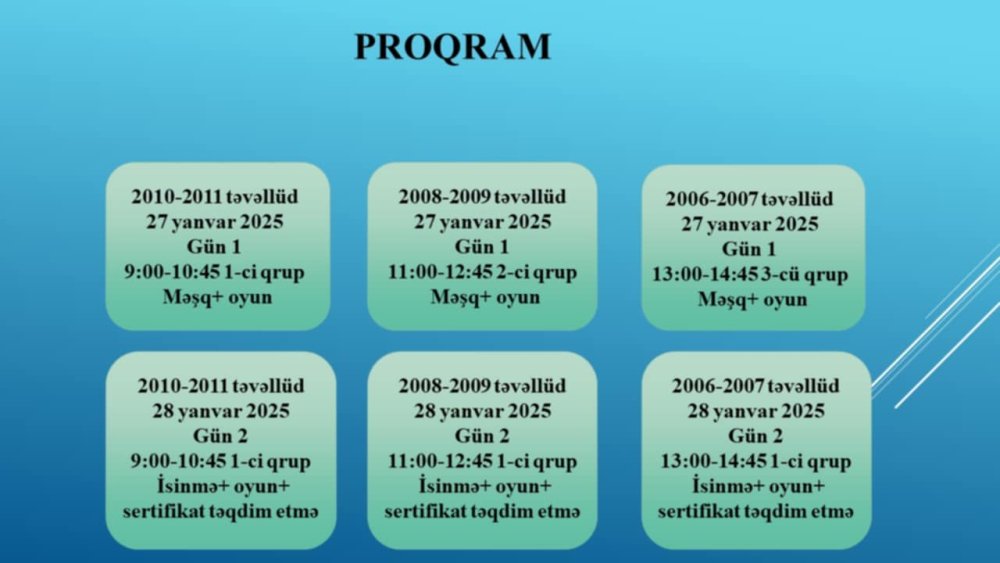 PROQRAM

2010-2011 təvəllüd
27 yanvar 2025
Gün 1
9:00-10:45 1-ci qrup
Məşq+ oyun

2008-2009 təvəllüd
27 yanvar 2025
Gün 1
11:00-12:45 2-ci qrup
Məşq+ oyun

2006-2007 təvəllüd
27 yanvar 2025
Gün 1
13:00-14:45 3-cü qrup
Məşq+ oyun

2010-2011 təvəllüd
28 yanvar 2025
Gün 2
9:00-10:45 1-ci qrup
İsinmə+ oyun+
sertifikat təqdim etmə

2008-2009 təvəllüd
28 yanvar 2025
Gün 2
11:00-12:45 1-ci qrup
İsinmə+ oyun+
sertifikat təqdim etmə

2006-2007 təvəllüd
28 yanvar 2025
Gün 2
13:00-14:45 1-ci qrup
İsinmə+ oyun+
sertifikat təqdim etmə